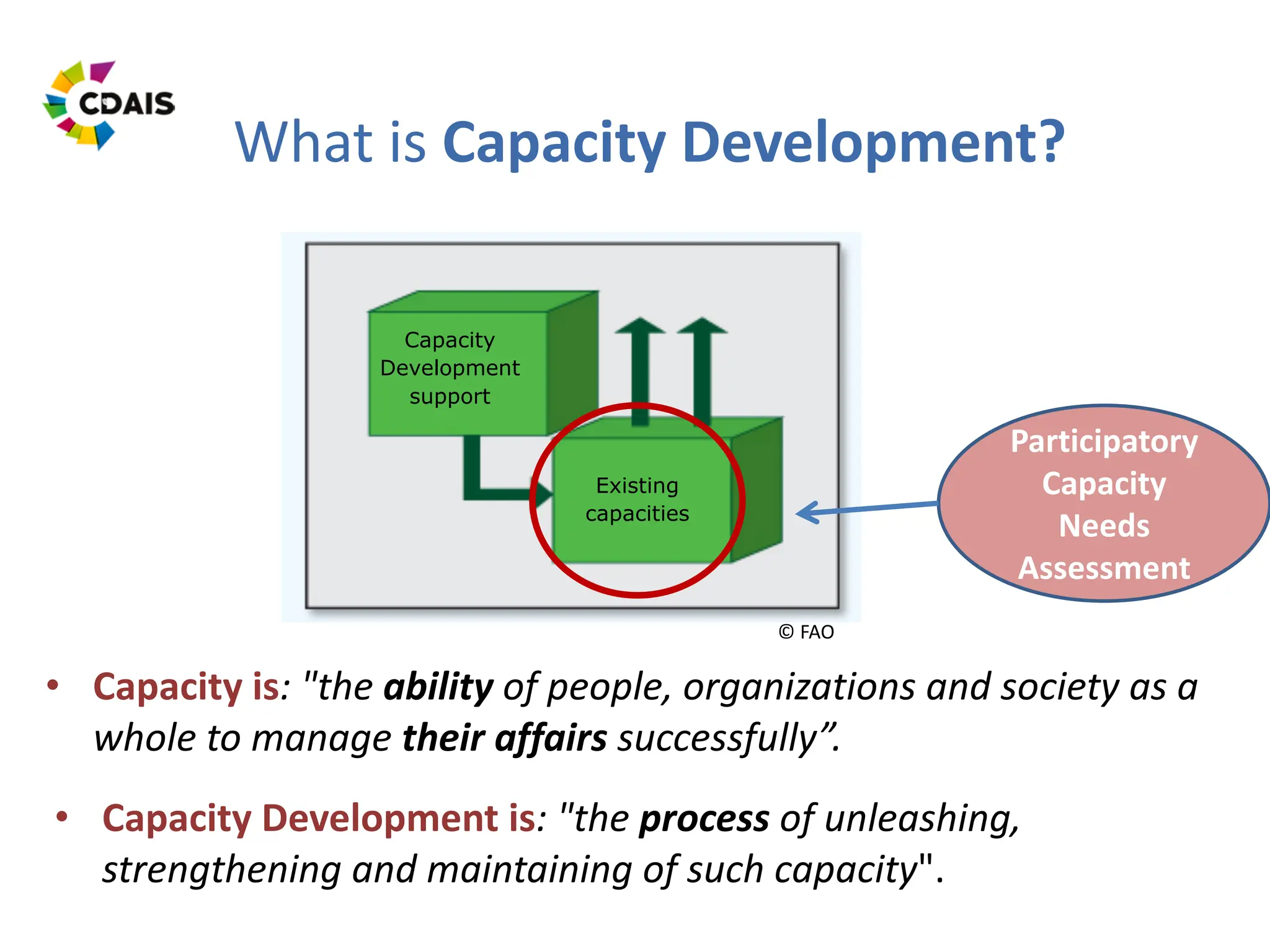 CDAIS

What is Capacity Development?

Capacity Development support

Existing capacities

Participatory Capacity Needs Assessment

© FAO

• Capacity is: "the ability of people, organizations and society as a whole to manage their affairs successfully”.

• Capacity Development is: "the process of unleashing, strengthening and maintaining of such capacity".